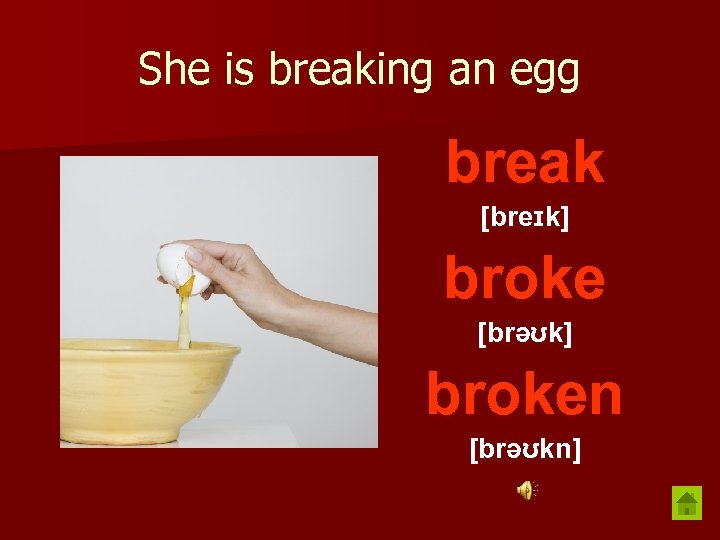 She is breaking an egg

break

[breɪk]

broke

[brəʊk]

broken

[brəʊkn]